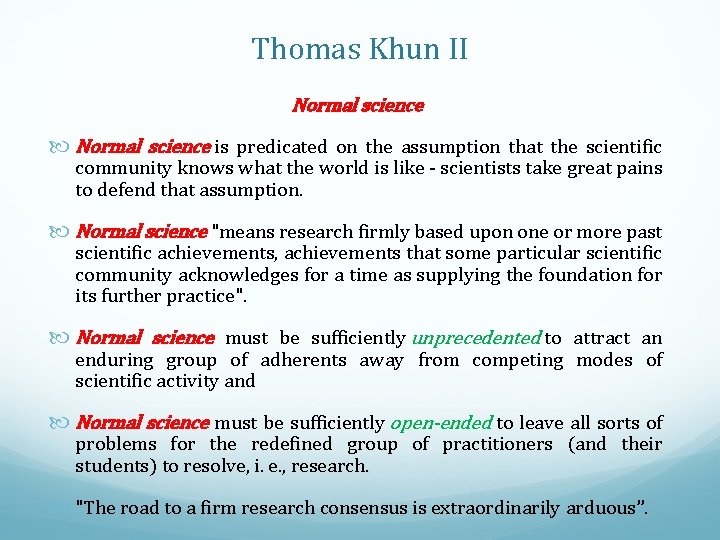 Thomas Khun II

Normal science

Normal science is predicated on the assumption that the scientific community knows what the world is like - scientists take great pains to defend that assumption.

Normal science "means research firmly based upon one or more past scientific achievements, achievements that some particular scientific community acknowledges for a time as supplying the foundation for its further practice".

Normal science must be sufficiently unprecedented to attract an enduring group of adherents away from competing modes of scientific activity and

Normal science must be sufficiently open-ended to leave all sorts of problems for the redefined group of practitioners (and their students) to resolve, i. e., research.

"The road to a firm research consensus is extraordinarily arduous".